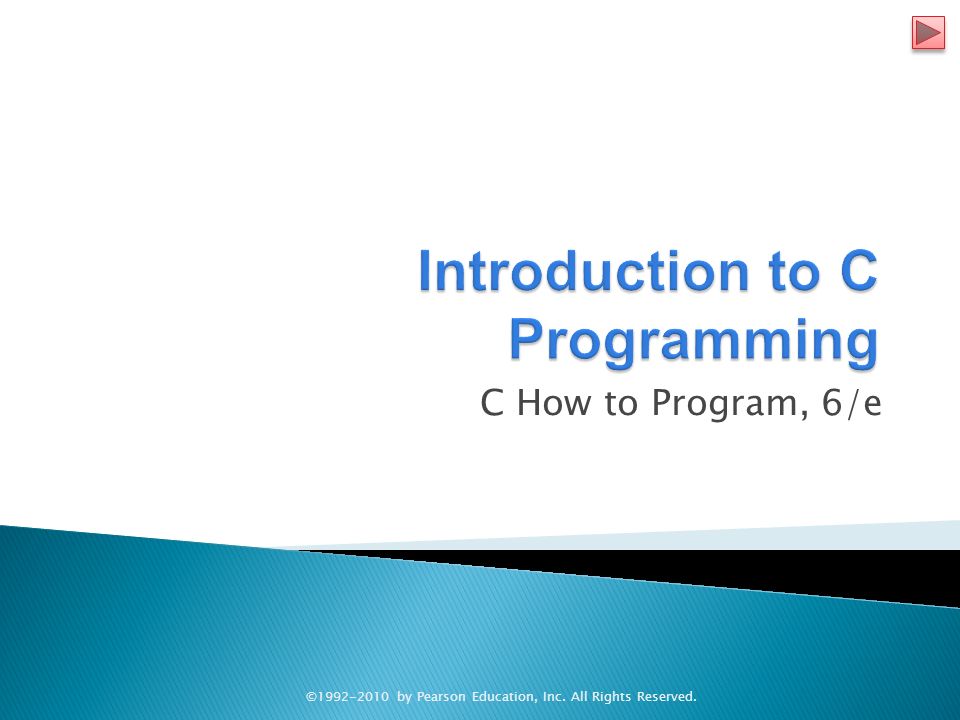 Introduction to C Programming

C How to Program, 6/e

©1992-2010 by Pearson Education, Inc. All Rights Reserved.